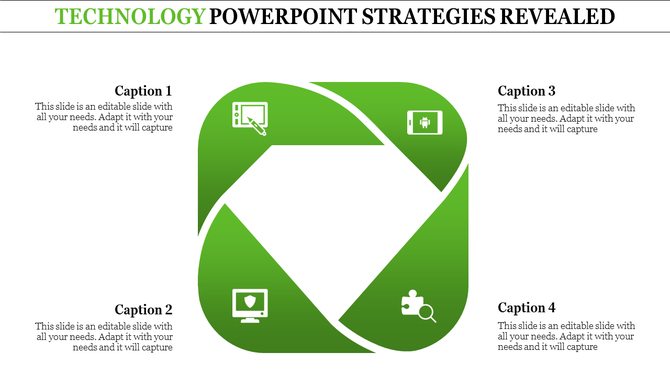 TECHNOLOGY POWERPOINT STRATEGIES REVEALED

Caption 1
This slide is an editable slide with all your needs. Adapt it with your needs and it will capture

Caption 2
This slide is an editable slide with all your needs. Adapt it with your needs and it will capture

Caption 3
This slide is an editable slide with all your needs. Adapt it with your needs and it will capture

Caption 4
This slide is an editable slide with all your needs. Adapt it with your needs and it will capture